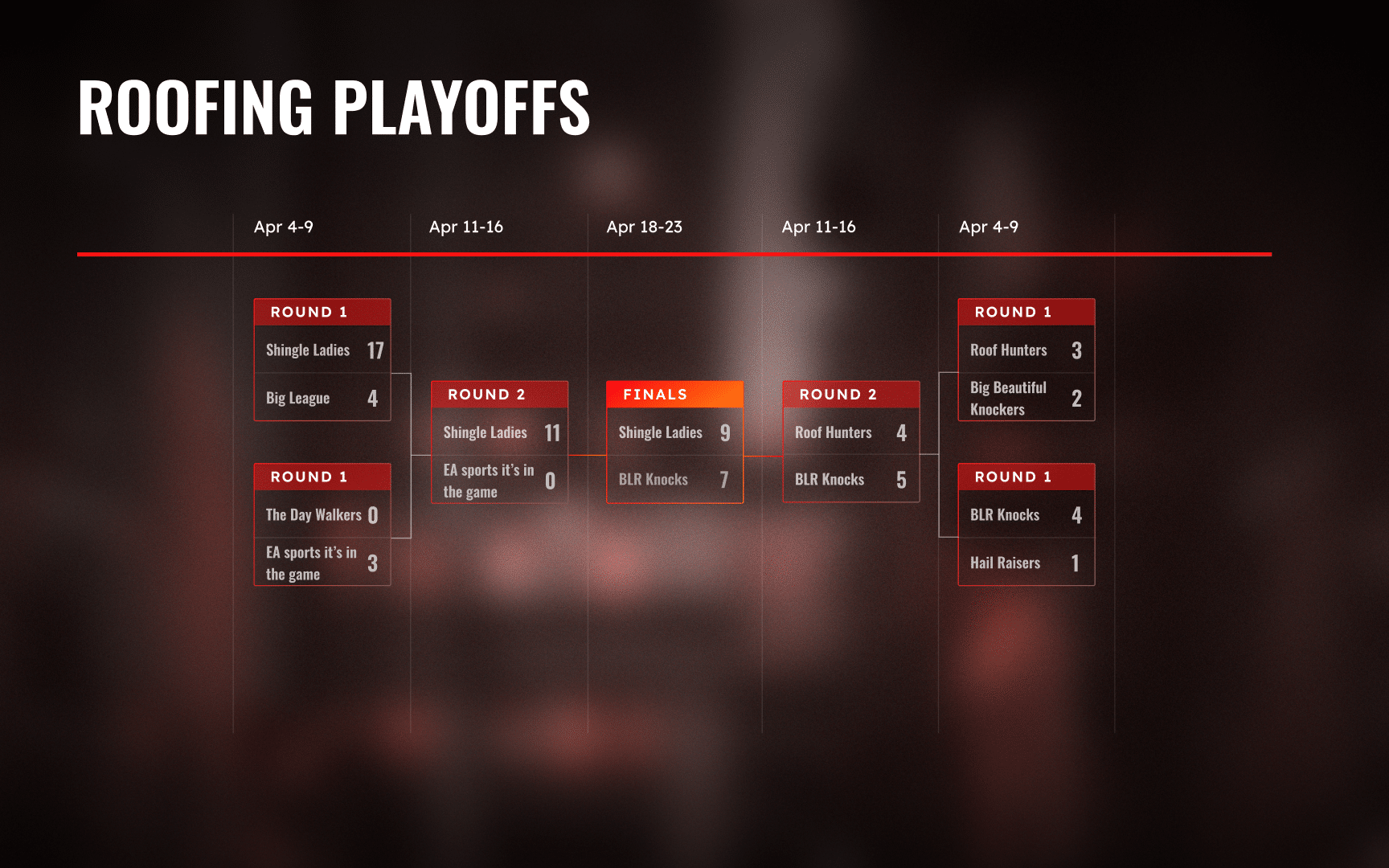 ROOFING PLAYOFFS

Apr 4-9
Apr 11-16
Apr 18-23
Apr 11-16
Apr 4-9

ROUND 1
Shingle Ladies 17
Big League 4

ROUND 1
The Day Walkers 0
EA sports it's in the game 3

ROUND 2
Shingle Ladies 11
EA sports it's in the game 0

FINALS
Shingle Ladies 9
BLR Knocks 7

ROUND 2
Roof Hunters 4
BLR Knocks 5

ROUND 1
Roof Hunters 3
Big Beautiful Knockers 2

ROUND 1
BLR Knocks 4
Hail Raisers 1